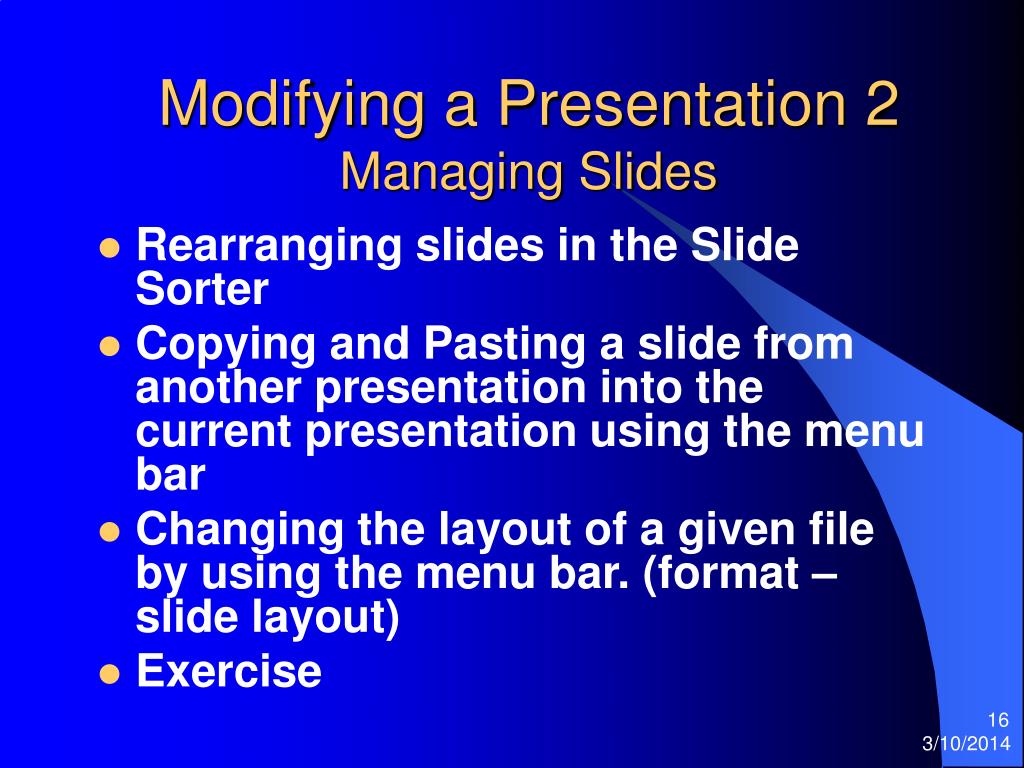 Modifying a Presentation 2
Managing Slides

- Rearranging slides in the Slide Sorter
- Copying and Pasting a slide from another presentation into the current presentation using the menu bar
- Changing the layout of a given file by using the menu bar. (format – slide layout)
- Exercise

16
3/10/2014